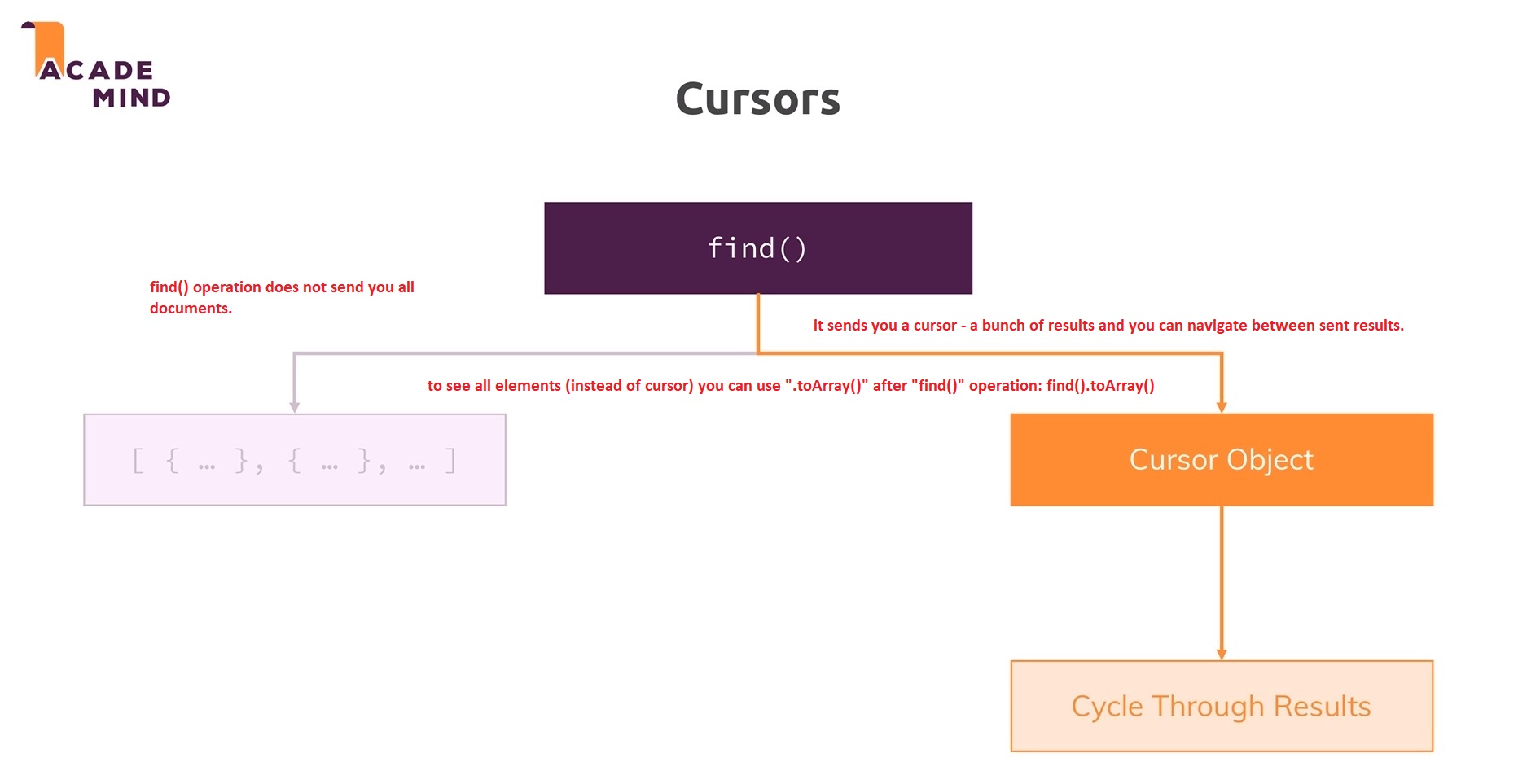 ACADE MIND

Cursors

find()

find() operation does not send you all documents.

it sends you a cursor - a bunch of results and you can navigate between sent results.

to see all elements (instead of cursor) you can use ".toArray()" after "find()" operation: find().toArray()

[ { … }, { … }, … ]

Cursor Object

Cycle Through Results